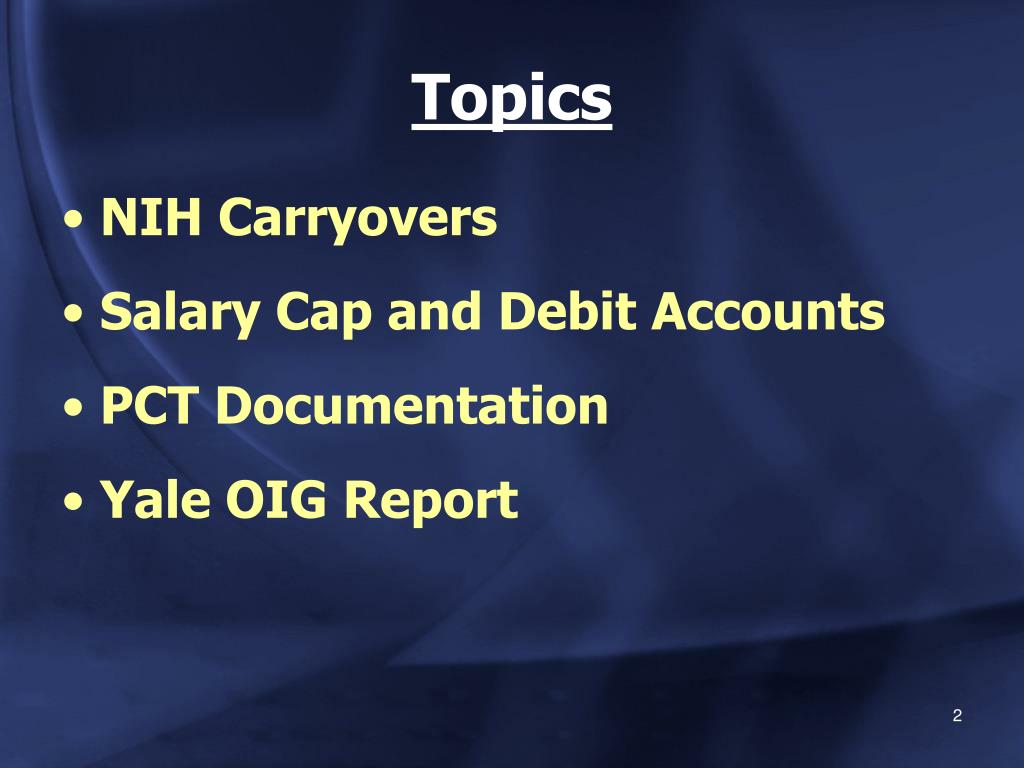 Topics

• NIH Carryovers
• Salary Cap and Debit Accounts
• PCT Documentation
• Yale OIG Report

2